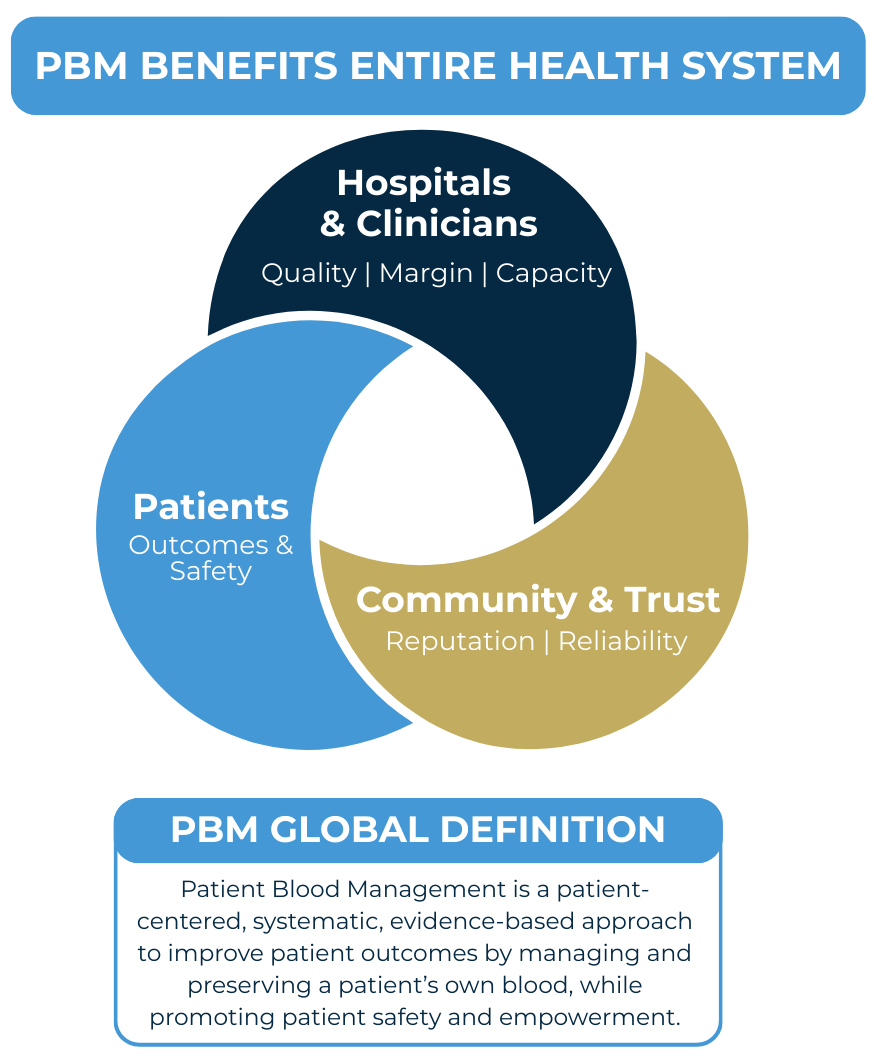 PBM BENEFITS ENTIRE HEALTH SYSTEM

Hospitals & Clinicians
Quality | Margin | Capacity

Patients
Outcomes & Safety

Community & Trust
Reputation | Reliability

PBM GLOBAL DEFINITION

Patient Blood Management is a patient-centered, systematic, evidence-based approach to improve patient outcomes by managing and preserving a patient's own blood, while promoting patient safety and empowerment.